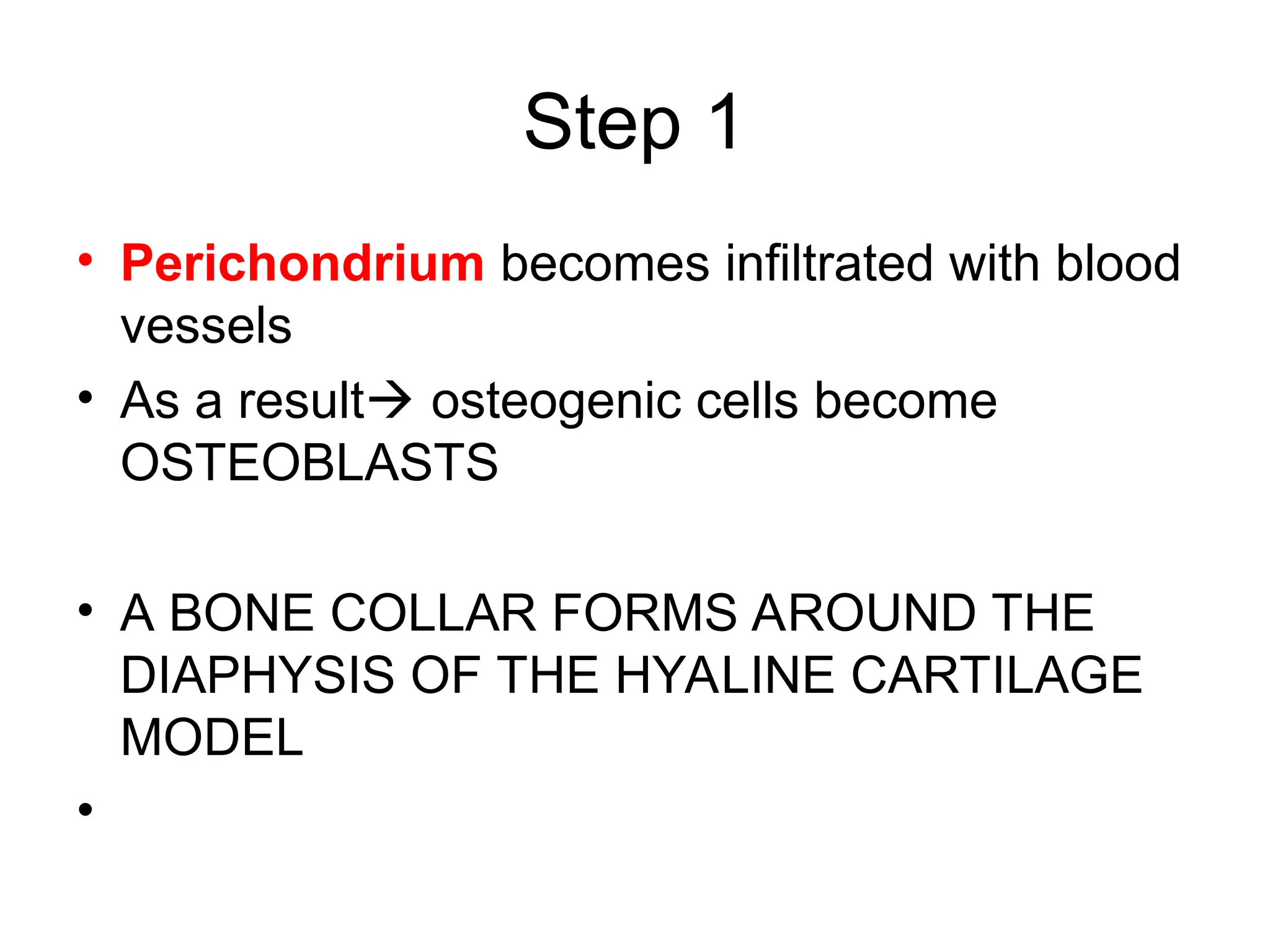 Step 1

• Perichondrium becomes infiltrated with blood vessels
• As a result→ osteogenic cells become OSTEOBLASTS

• A BONE COLLAR FORMS AROUND THE DIAPHYSIS OF THE HYALINE CARTILAGE MODEL
•